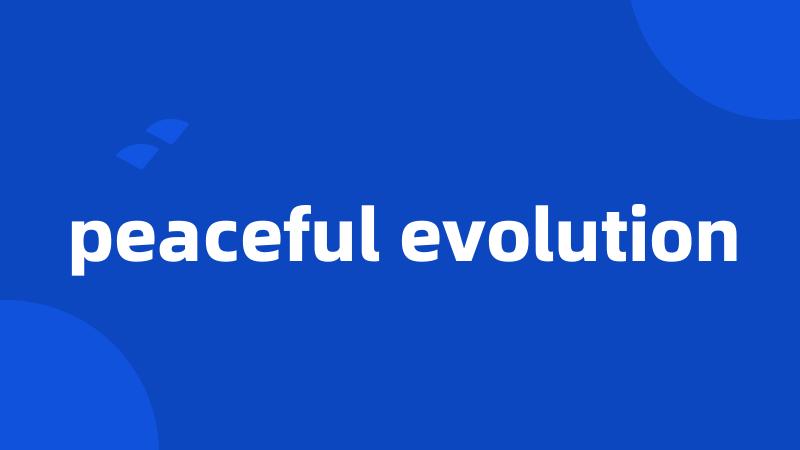 peaceful evolution